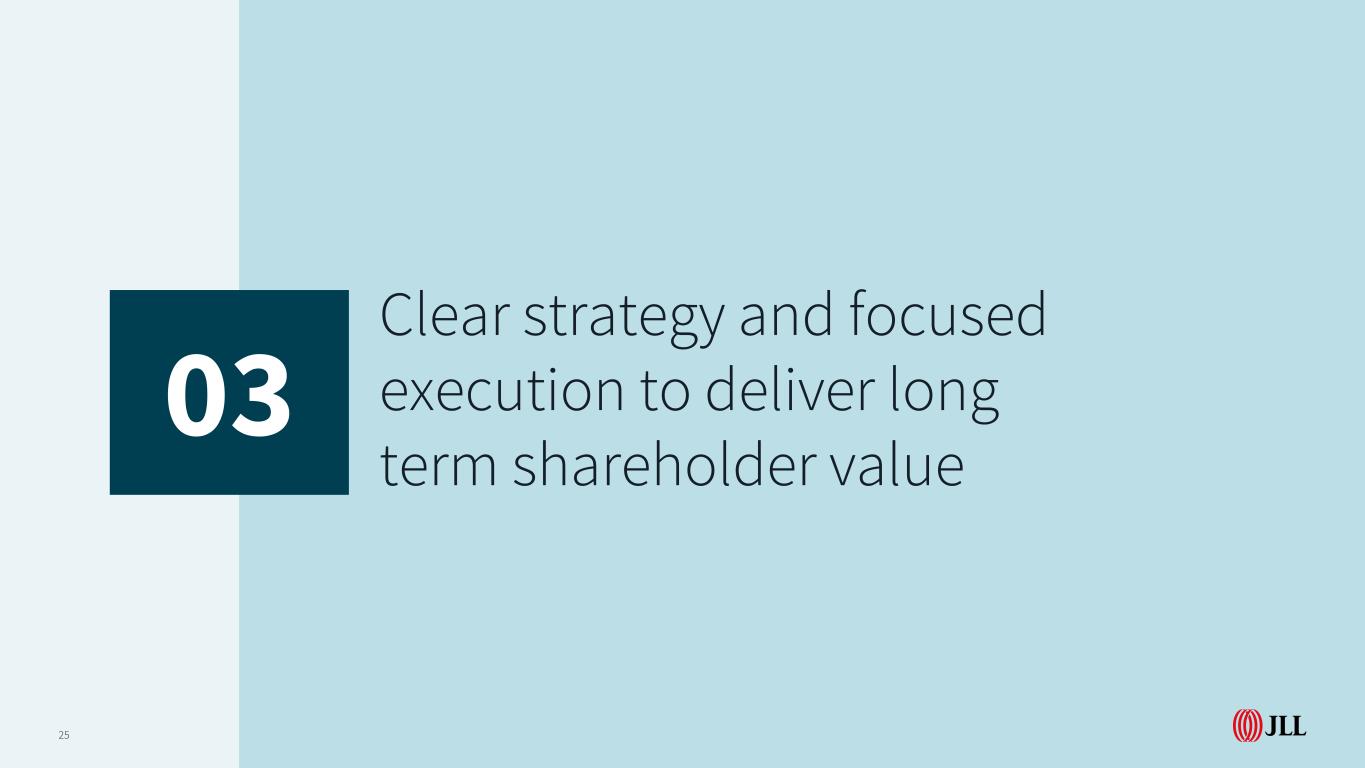 03

Clear strategy and focused execution to deliver long term shareholder value

25

JLL